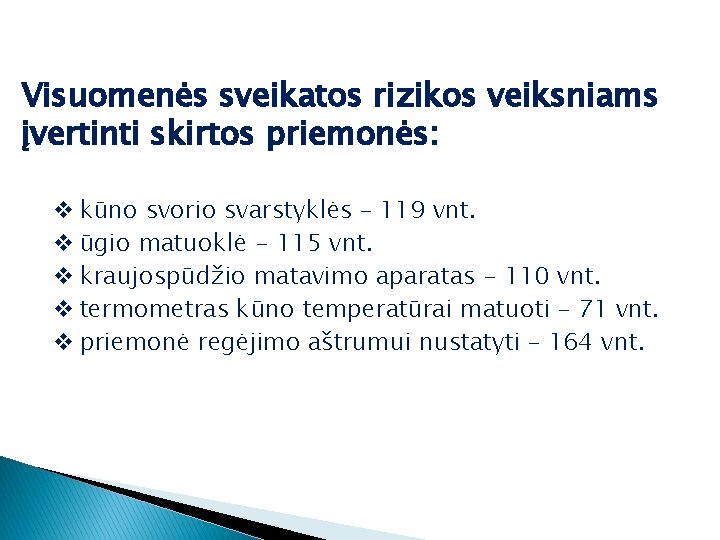 Visuomenės sveikatos rizikos veiksniams įvertinti skirtos priemonės:

❖ kūno svorio svarstyklės – 119 vnt.
❖ ūgio matuoklė – 115 vnt.
❖ kraujospūdžio matavimo aparatas – 110 vnt.
❖ termometras kūno temperatūrai matuoti – 71 vnt.
❖ priemonė regėjimo aštrumui nustatyti – 164 vnt.